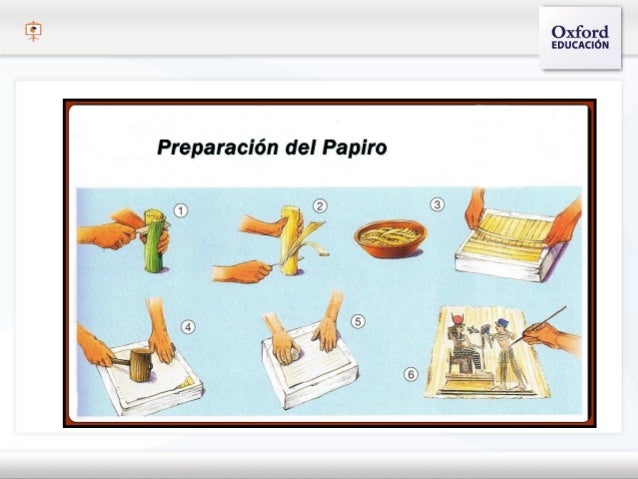 Oxford
EDUCACIÓN

Preparación del Papiro

1

2

3

4

5

6